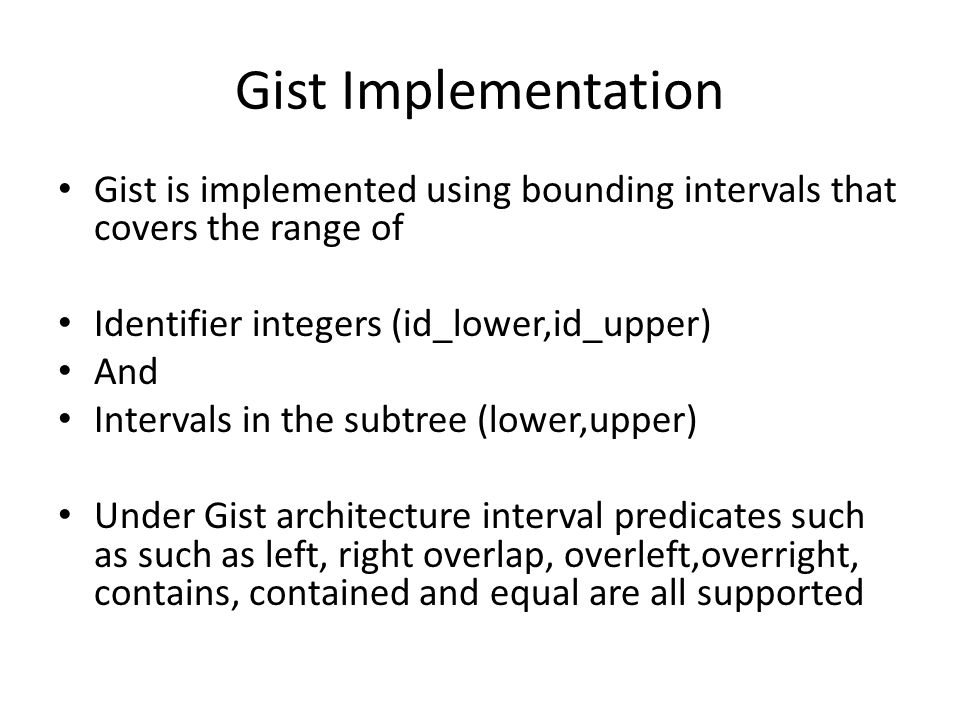 Gist Implementation

• Gist is implemented using bounding intervals that covers the range of

• Identifier integers (id_lower,id_upper)
• And
• Intervals in the subtree (lower,upper)

• Under Gist architecture interval predicates such as such as left, right overlap, overleft,overright, contains, contained and equal are all supported